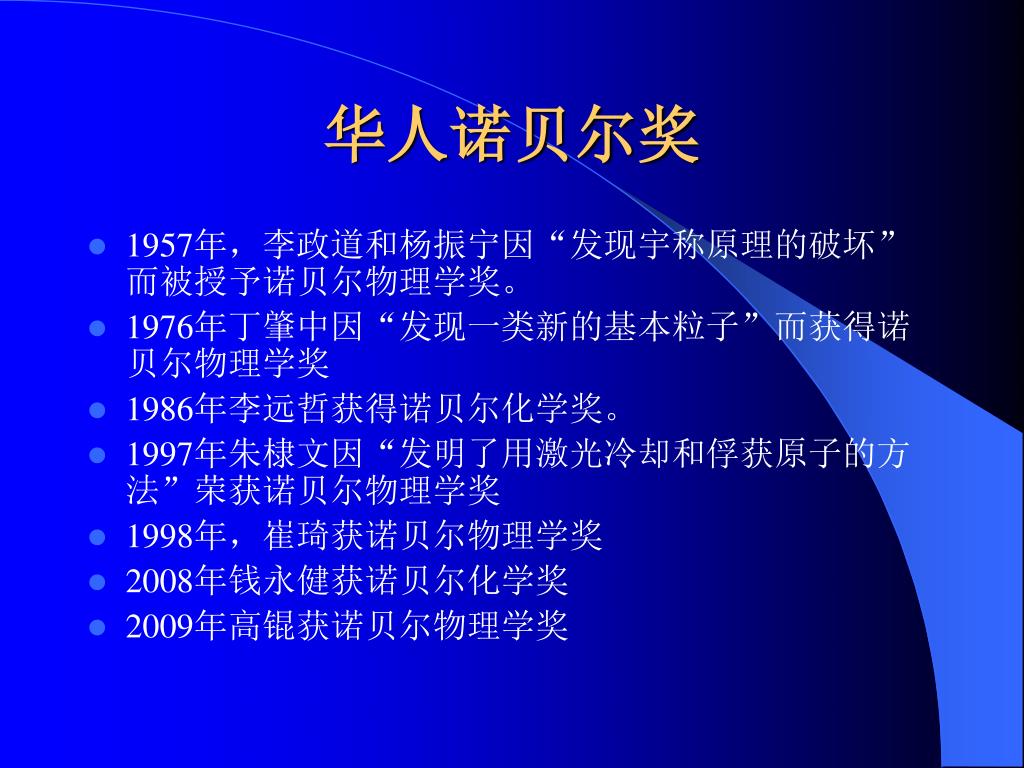 华人诺贝尔奖

- 1957年，李政道和杨振宁因“发现宇称原理的破坏”而被授予诺贝尔物理学奖。
- 1976年丁肇中因“发现一类新的基本粒子”而获得诺贝尔物理学奖
- 1986年李远哲获得诺贝尔化学奖。
- 1997年朱棣文因“发明了用激光冷却和俘获原子的方法”荣获诺贝尔物理学奖
- 1998年，崔琦获诺贝尔物理学奖
- 2008年钱永健获诺贝尔化学奖
- 2009年高锟获诺贝尔物理学奖